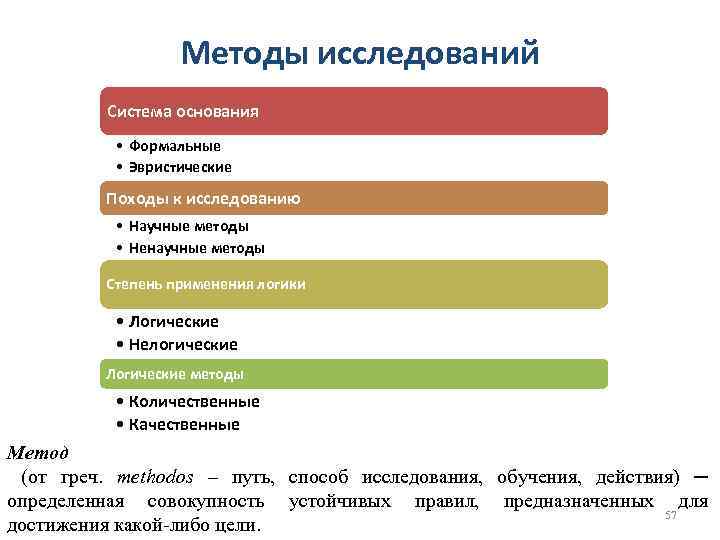 Методы исследований

Система основания

• Формальные
• Эвристические

Походы к исследованию

• Научные методы
• Ненаучные методы

Степень применения логики

• Логические
• Нелогические

Логические методы

• Количественные
• Качественные

Метод

(от греч. methodos – путь, способ исследования, обучения, действия) – определенная совокупность устойчивых правил, предназначенных для достижения какой-либо цели.

57